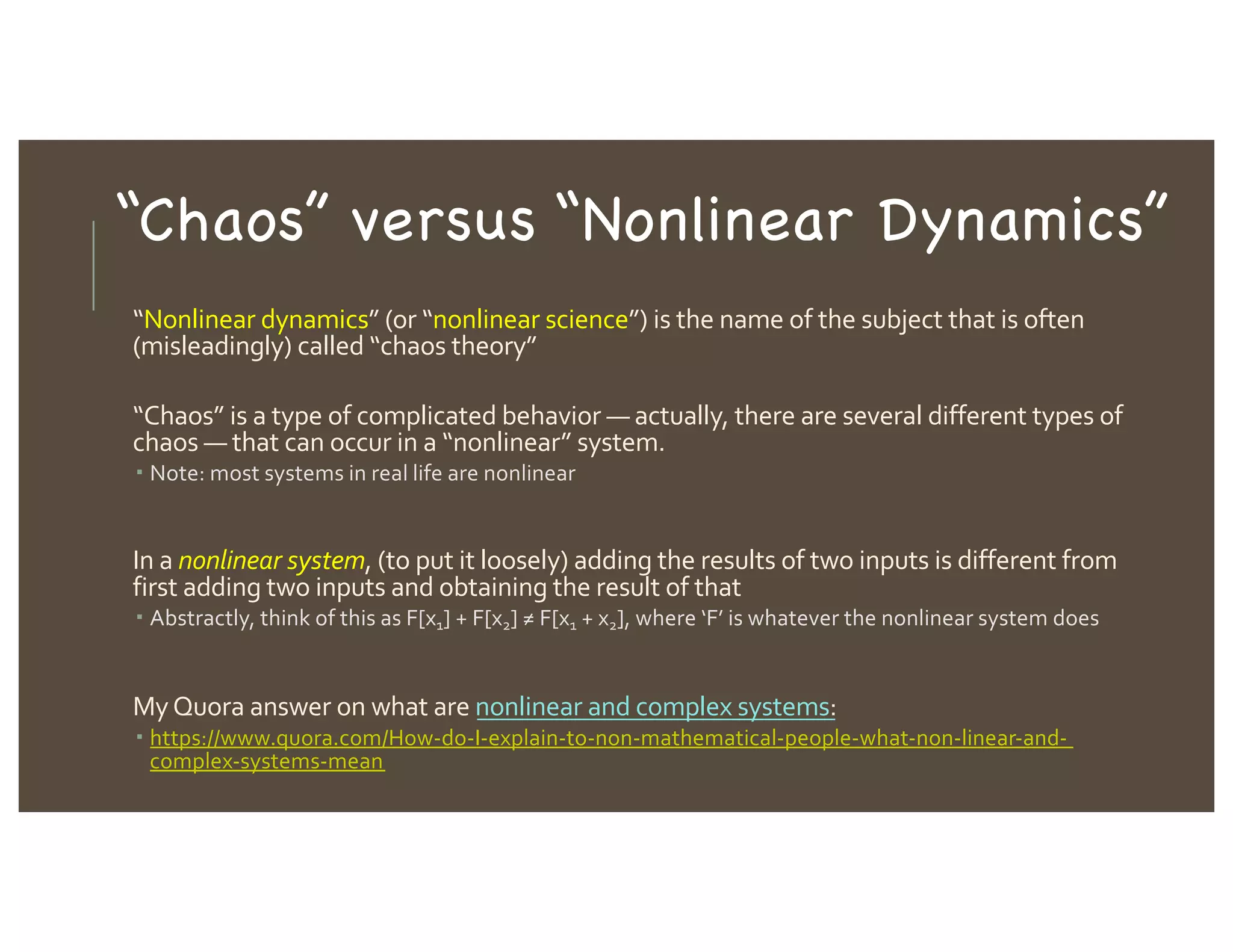 “Chaos” versus “Nonlinear Dynamics”

“Nonlinear dynamics” (or “nonlinear science”) is the name of the subject that is often (misleadingly) called “chaos theory”

“Chaos” is a type of complicated behavior — actually, there are several different types of chaos — that can occur in a “nonlinear” system.
▪ Note: most systems in real life are nonlinear

In a nonlinear system, (to put it loosely) adding the results of two inputs is different from first adding two inputs and obtaining the result of that
▪ Abstractly, think of this as $F[x_1] + F[x_2] \neq F[x_1 + x_2]$, where ‘F’ is whatever the nonlinear system does

My Quora answer on what are nonlinear and complex systems:
▪ https://www.quora.com/How-do-I-explain-to-non-mathematical-people-what-non-linear-and-complex-systems-mean